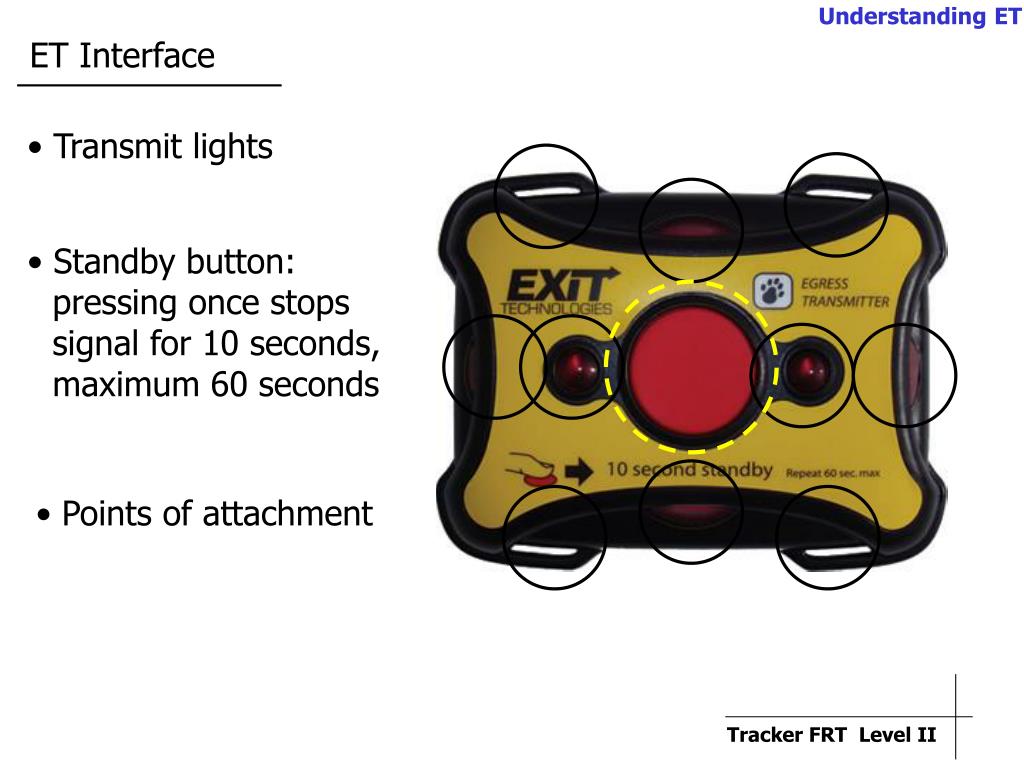 Understanding ET

ET Interface

• Transmit lights

• Standby button: pressing once stops signal for 10 seconds, maximum 60 seconds

• Points of attachment

EXIT TECHNOLOGIES

EGRESS TRANSMITTER

10 second standby Repeat 60 sec. max

Tracker FRT Level II